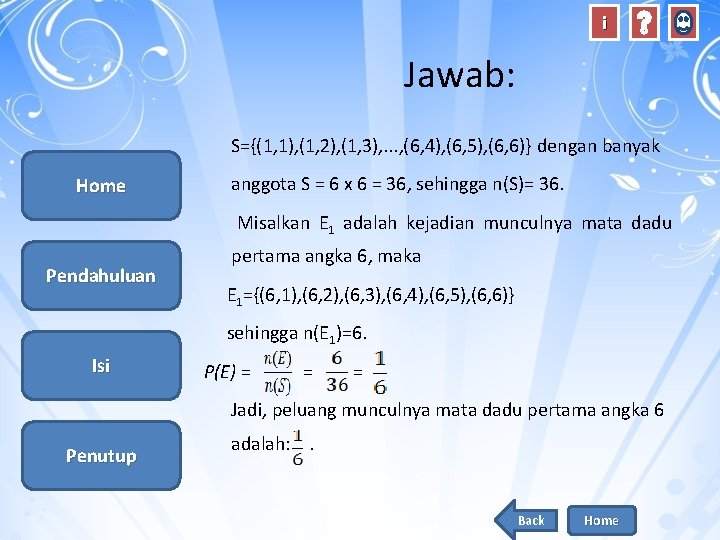 i ?

Jawab:

Home

Pendahuluan

Isi

Penutup

S={(1,1),(1,2),(1,3),...,(6,4),(6,5),(6,6)} dengan banyak anggota S = 6 x 6 = 36, sehingga n(S)= 36.

Misalkan $E_1$ adalah kejadian munculnya mata dadu pertama angka 6, maka

$E_1$={(6,1),(6,2),(6,3),(6,4),(6,5),(6,6)}

sehingga n($E_1$)=6.

$P(E) = \frac{n(E)}{n(S)} = \frac{6}{36} = \frac{1}{6}$

Jadi, peluang munculnya mata dadu pertama angka 6 adalah: $\frac{1}{6}$ .

Back Home